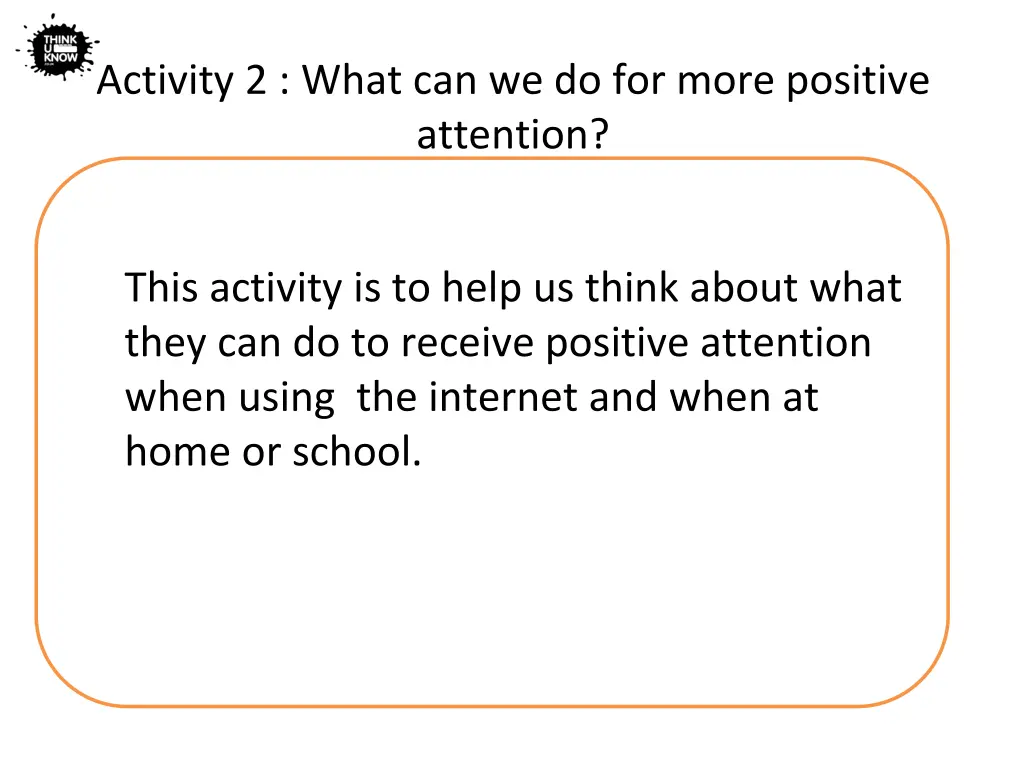 THINK U KNOW

Activity 2 : What can we do for more positive attention?

This activity is to help us think about what they can do to receive positive attention when using  the internet and when at home or school.